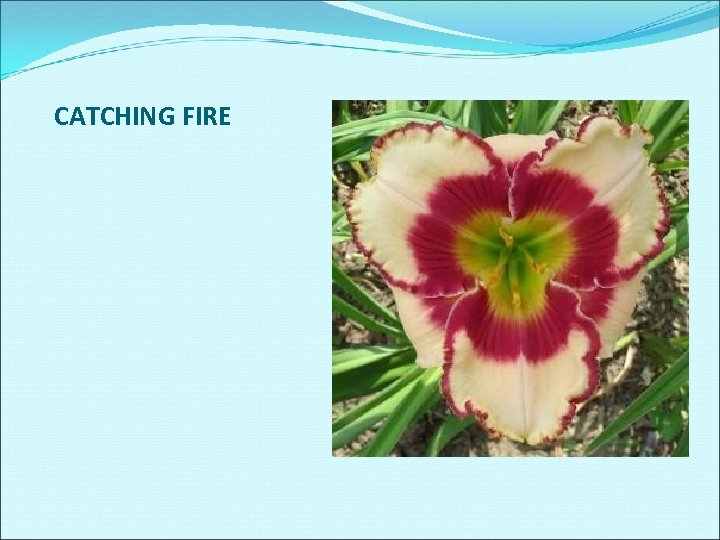 CATCHING FIRE